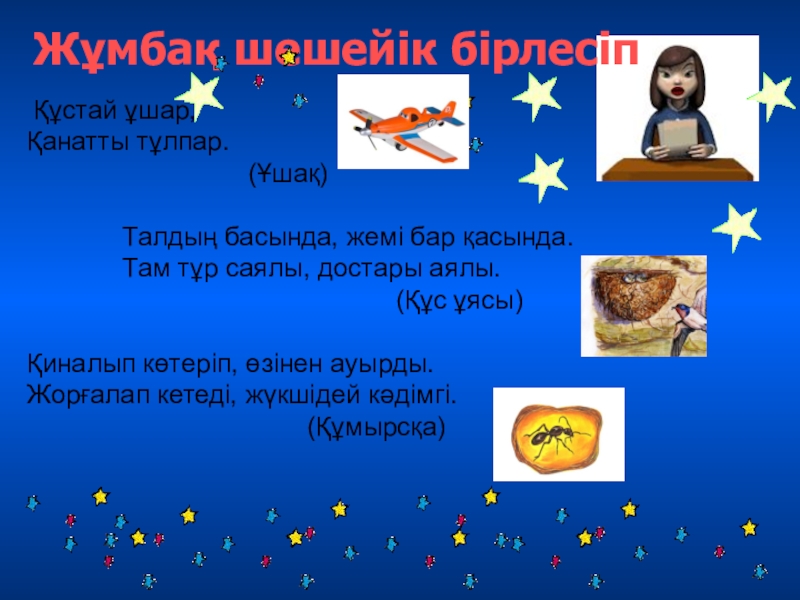 Жұмбақ шешейік бірлесіп

Құстай ұшар,
Қанатты тұлпар.
(Ұшақ)

Талдың басында, жемі бар қасында.
Там тұр саялы, достары аялы.
(Құс ұясы)

Қиналып көтеріп, өзінен ауырды.
Жорғалап кетеді, жүкшідей кәдімгі.
(Құмырсқа)